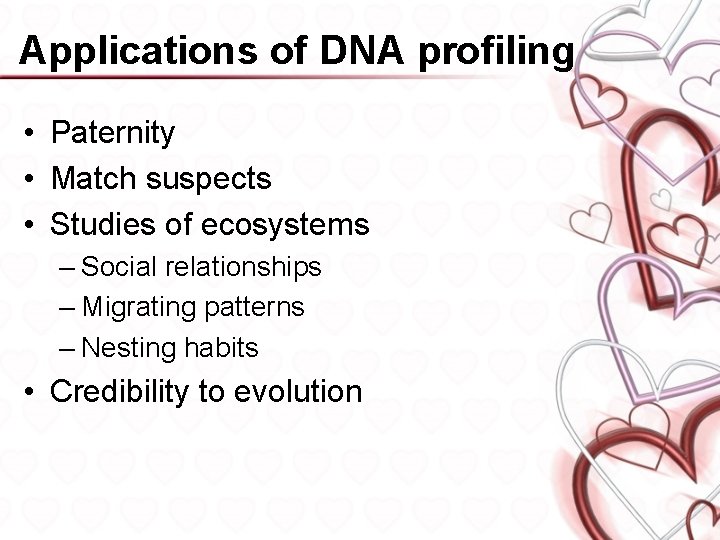 Applications of DNA profiling

• Paternity
• Match suspects
• Studies of ecosystems
  – Social relationships
  – Migrating patterns
  – Nesting habits
• Credibility to evolution